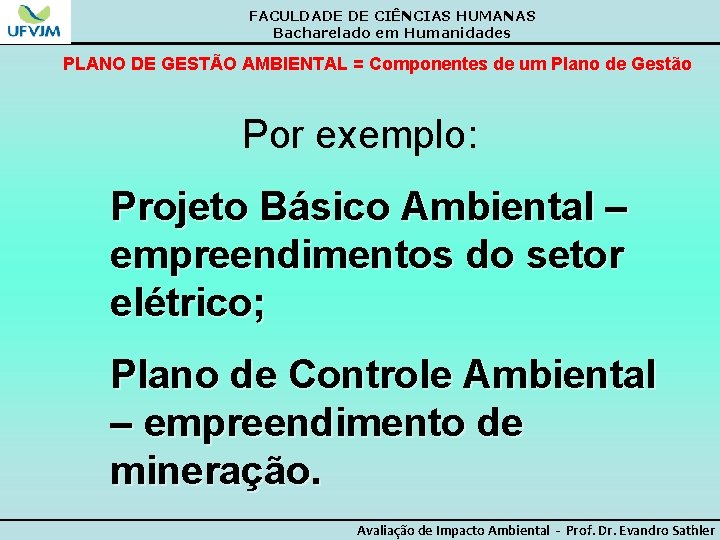 UFVJM

FACULDADE DE CIÊNCIAS HUMANAS
Bacharelado em Humanidades

PLANO DE GESTÃO AMBIENTAL = Componentes de um Plano de Gestão

Por exemplo:

Projeto Básico Ambiental – empreendimentos do setor elétrico;

Plano de Controle Ambiental – empreendimento de mineração.

Avaliação de Impacto Ambiental - Prof. Dr. Evandro Sathler